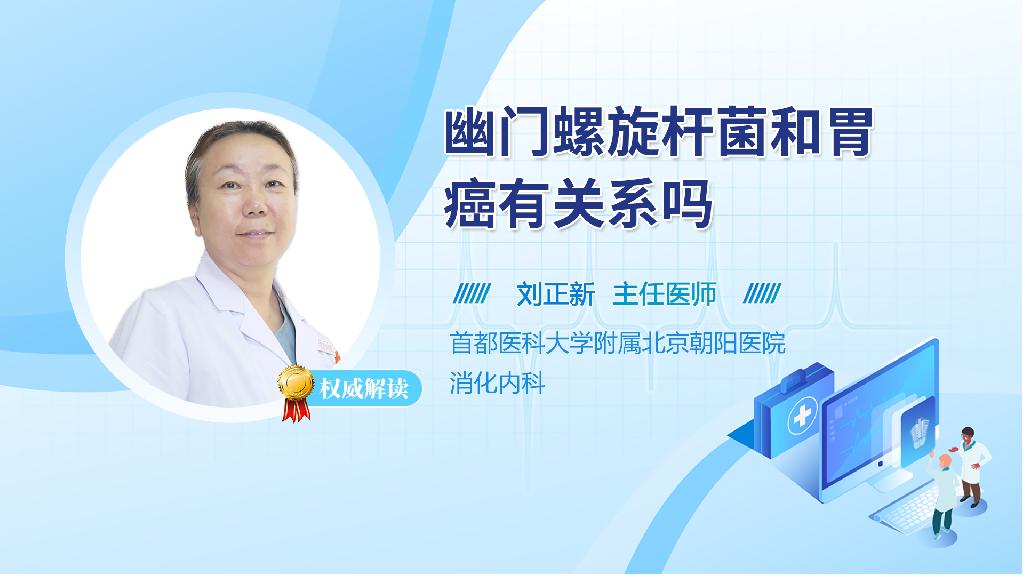 幽门螺旋杆菌和胃癌有关系吗

刘正新 主任医师

首都医科大学附属北京朝阳医院
消化内科

权威解读